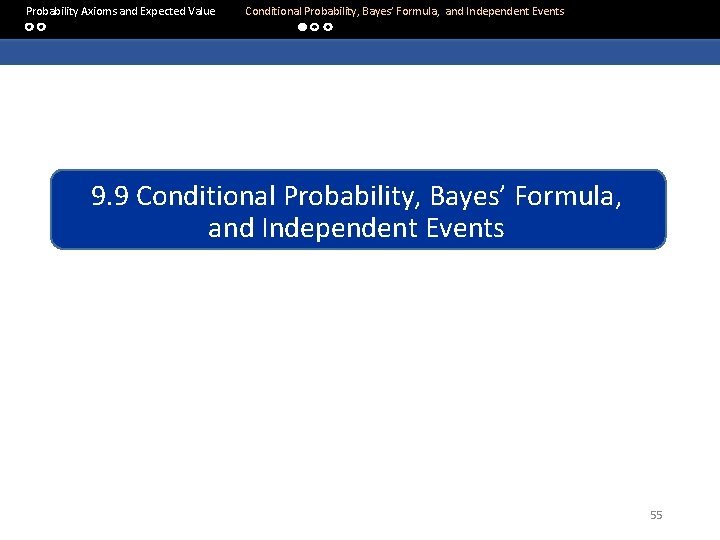 Probability Axioms and Expected Value Conditional Probability, Bayes' Formula, and Independent Events

9.9 Conditional Probability, Bayes' Formula, and Independent Events

55